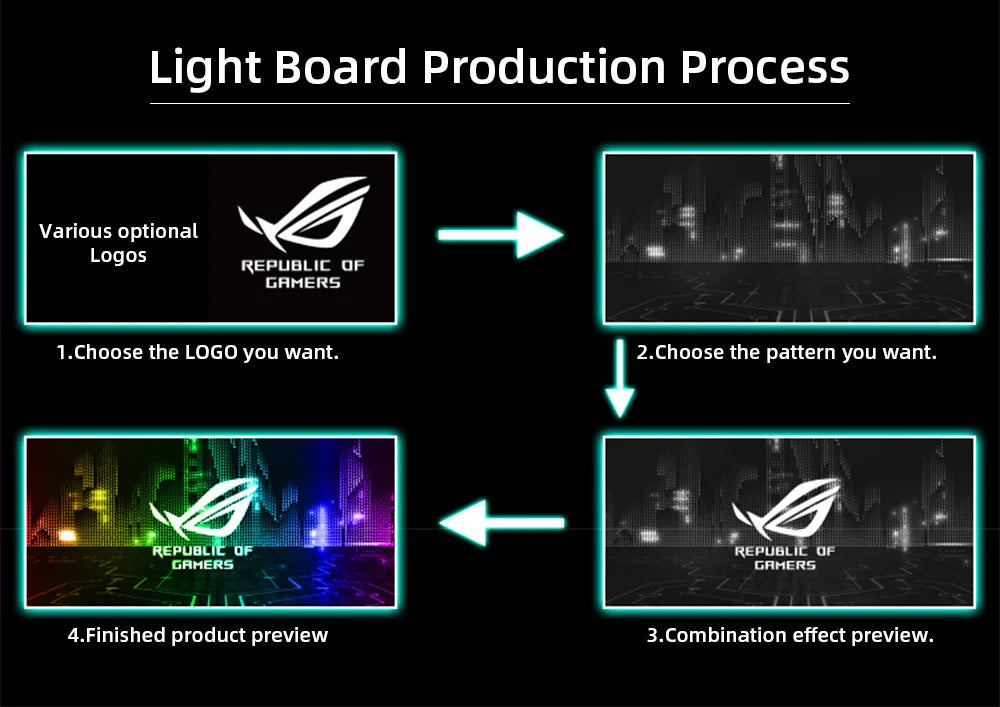 Light Board Production Process

Various optional Logos

REPUBLIC OF GAMERS

1.Choose the LOGO you want.

2.Choose the pattern you want.

REPUBLIC OF GAMERS

4.Finished product preview

REPUBLIC OF GAMERS

3.Combination effect preview.